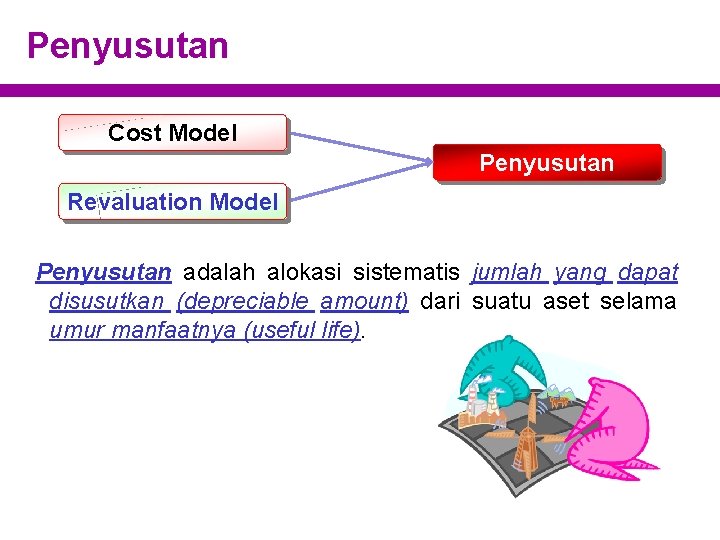 Penyusutan

Cost Model

Revaluation Model

Penyusutan

Penyusutan adalah alokasi sistematis jumlah yang dapat disusutkan (depreciable amount) dari suatu aset selama umur manfaatnya (useful life).